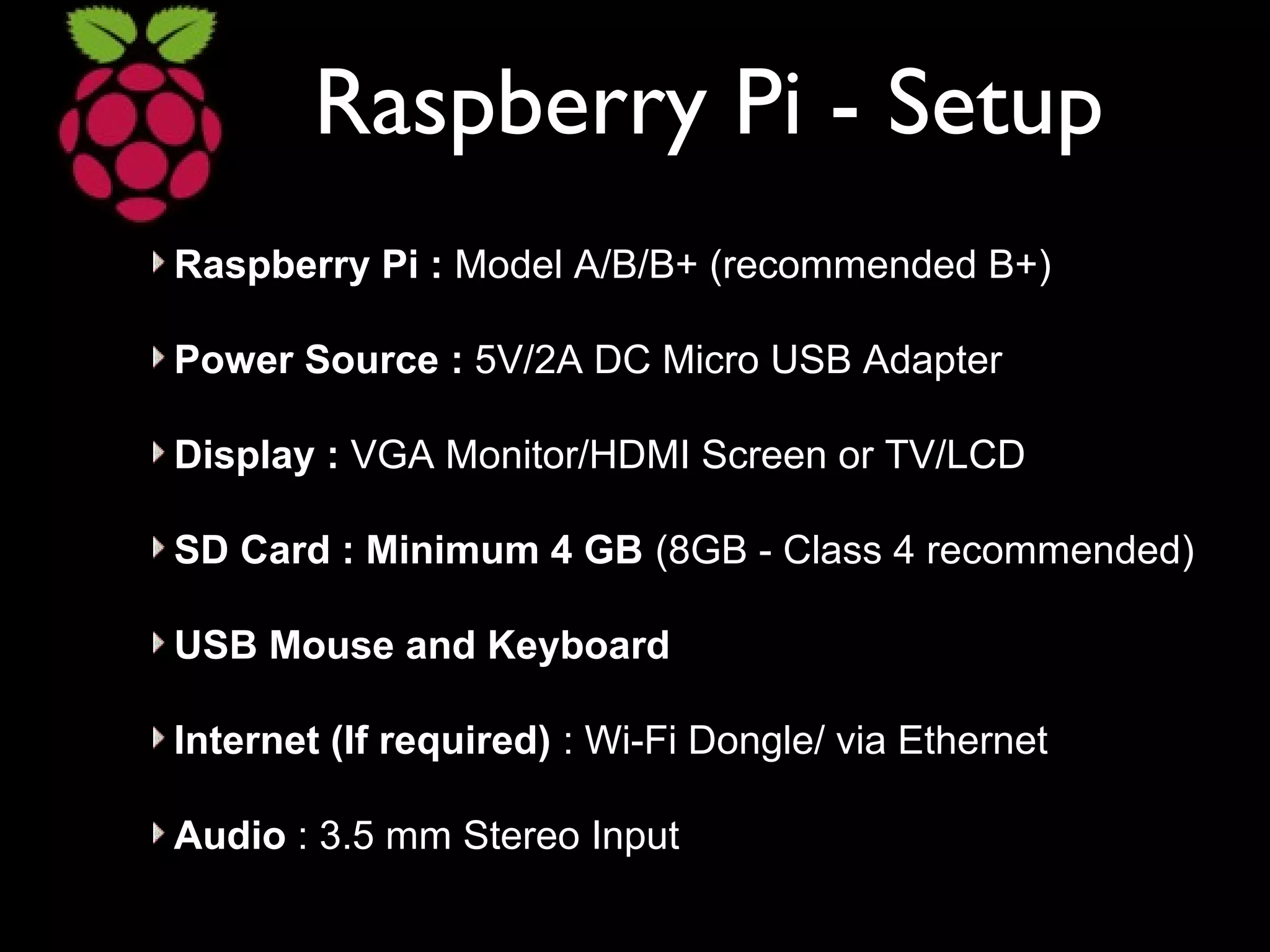 Raspberry Pi - Setup

Raspberry Pi : Model A/B/B+ (recommended B+)

Power Source : 5V/2A DC Micro USB Adapter

Display : VGA Monitor/HDMI Screen or TV/LCD

SD Card : Minimum 4 GB (8GB - Class 4 recommended)

USB Mouse and Keyboard

Internet (If required) : Wi-Fi Dongle/ via Ethernet

Audio : 3.5 mm Stereo Input